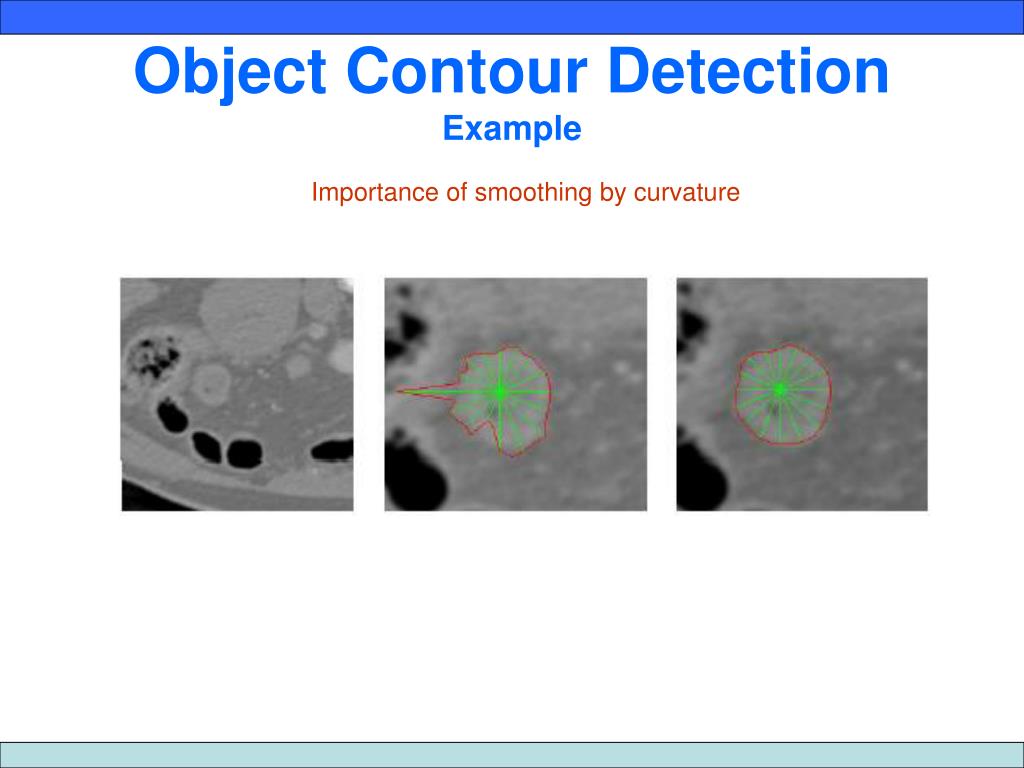 Object Contour Detection
Example

Importance of smoothing by curvature